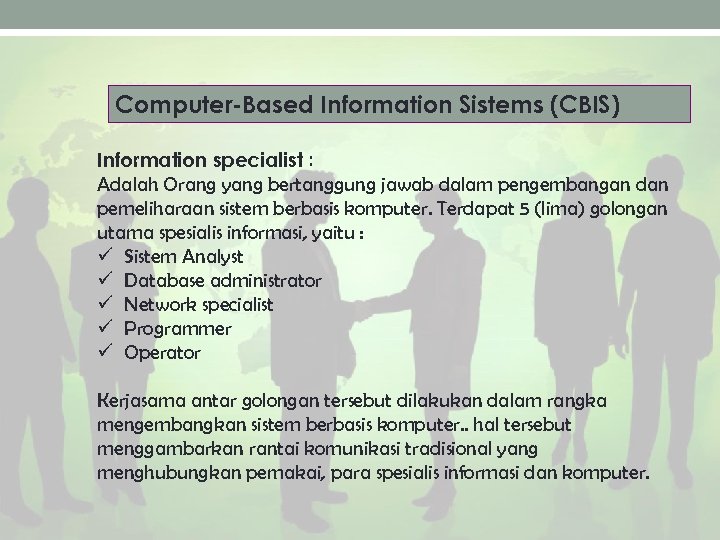 Computer-Based Information Sistems (CBIS)

Information specialist :
Adalah Orang yang bertanggung jawab dalam pengembangan dan pemeliharaan sistem berbasis komputer. Terdapat 5 (lima) golongan utama spesialis informasi, yaitu :
✓ Sistem Analyst
✓ Database administrator
✓ Network specialist
✓ Programmer
✓ Operator

Kerjasama antar golongan tersebut dilakukan dalam rangka mengembangkan sistem berbasis komputer.. hal tersebut menggambarkan rantai komunikasi tradisional yang menghubungkan pemakai, para spesialis informasi dan komputer.